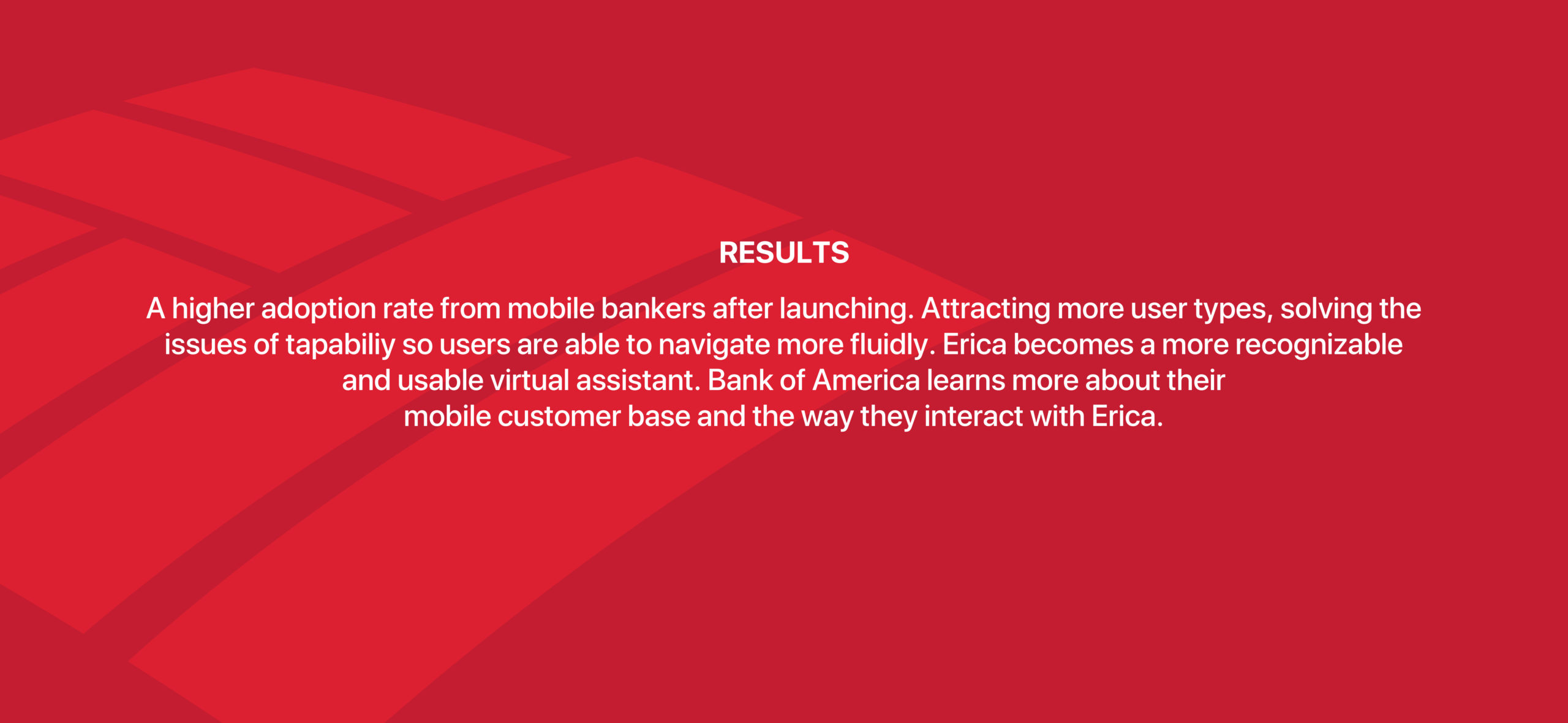 RESULTS

A higher adoption rate from mobile bankers after launching. Attracting more user types, solving the issues of tapabiliy so users are able to navigate more fluidly. Erica becomes a more recognizable and usable virtual assistant. Bank of America learns more about their mobile customer base and the way they interact with Erica.